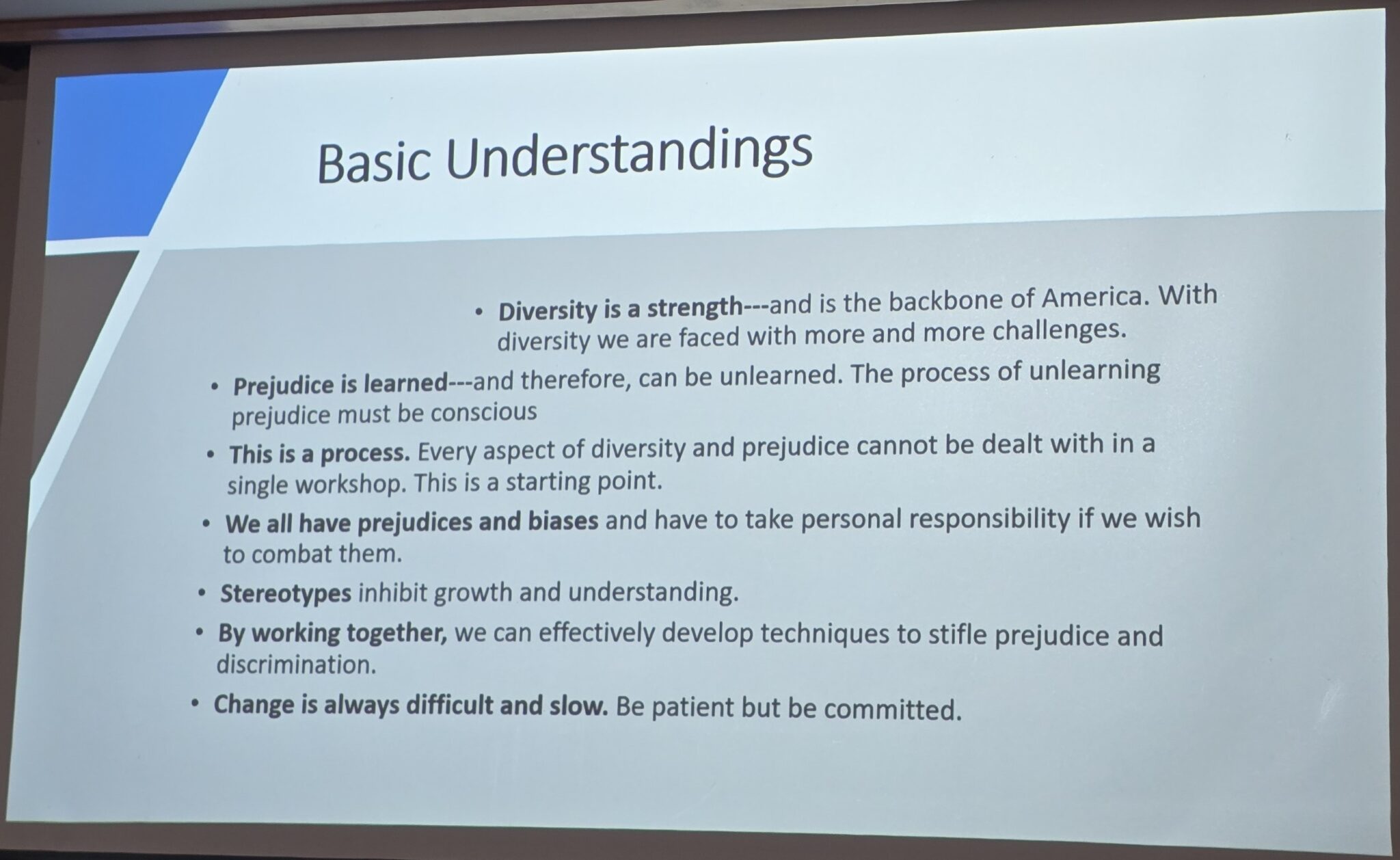 Basic Understandings

• Diversity is a strength---and is the backbone of America. With diversity we are faced with more and more challenges.

• Prejudice is learned---and therefore, can be unlearned. The process of unlearning prejudice must be conscious

• This is a process. Every aspect of diversity and prejudice cannot be dealt with in a single workshop. This is a starting point.

• We all have prejudices and biases and have to take personal responsibility if we wish to combat them.

• Stereotypes inhibit growth and understanding.

• By working together, we can effectively develop techniques to stifle prejudice and discrimination.

• Change is always difficult and slow. Be patient but be committed.